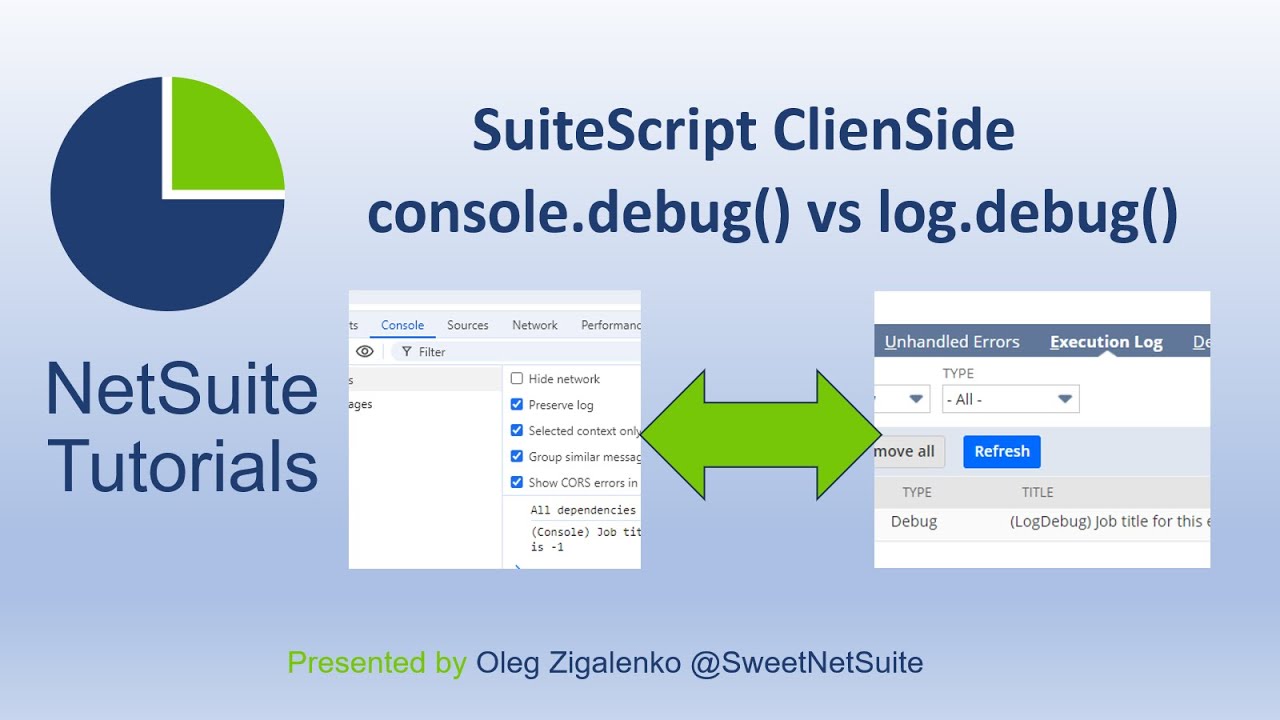 SuiteScript ClienSide
console.debug() vs log.debug()

NetSuite Tutorials

ts Console Sources Network Performanc

Filter

s
ages

Hide network
Preserve log
Selected context only
Group similar messag
Show CORS errors in

All dependencies
(Console) Job tit
is -1

Unhandled Errors Execution Log De

TYPE
- All -

move all Refresh

| TYPE | TITLE |
|---|---|
| Debug | (LogDebug) Job title for this e |

Presented by Oleg Zigalenko @SweetNetSuite